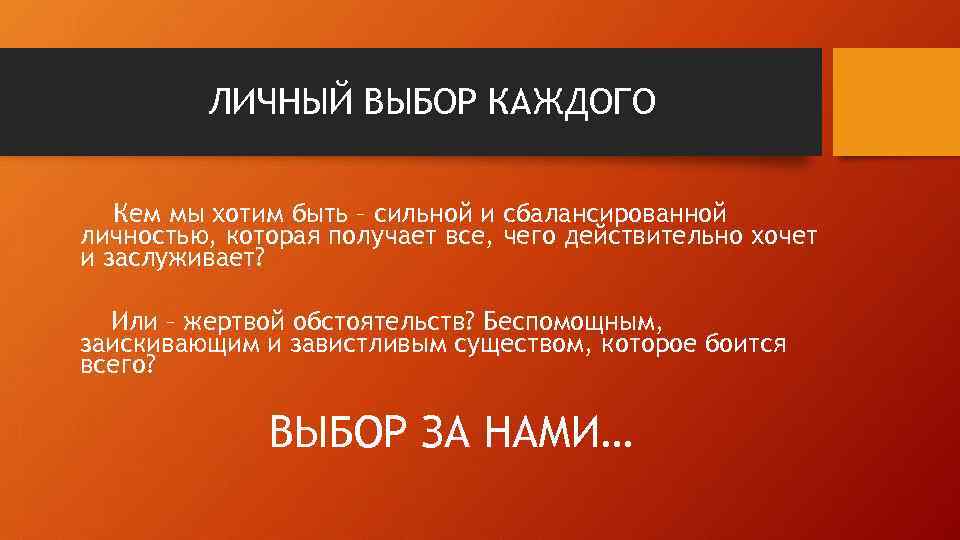 ЛИЧНЫЙ ВЫБОР КАЖДОГО

Кем мы хотим быть – сильной и сбалансированной личностью, которая получает все, чего действительно хочет и заслуживает?

Или – жертвой обстоятельств? Беспомощным, заискивающим и завистливым существом, которое боится всего?

ВЫБОР ЗА НАМИ…